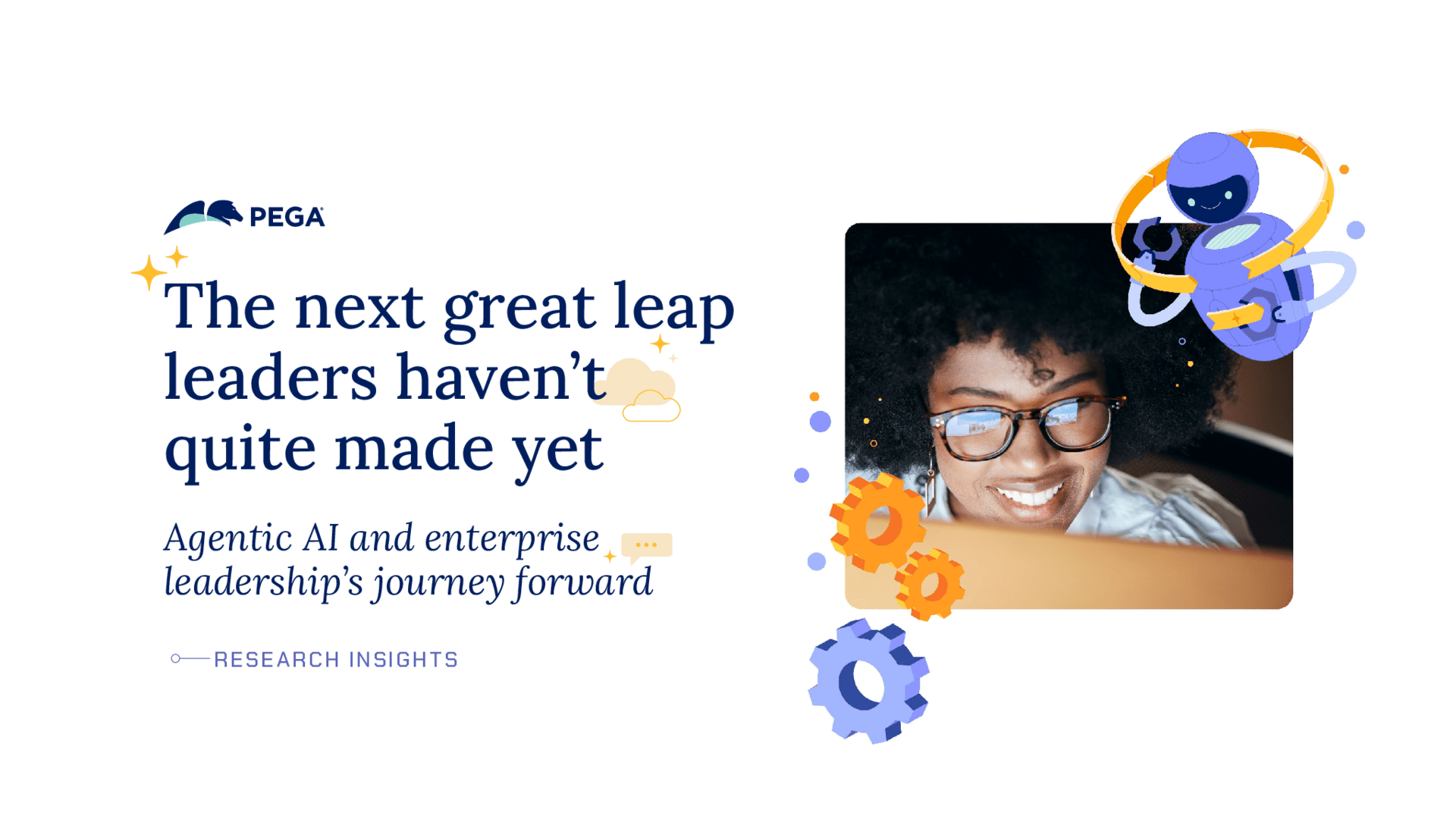 PEGA

The next great leap leaders haven't quite made yet

Agentic AI and enterprise leadership's journey forward

RESEARCH INSIGHTS